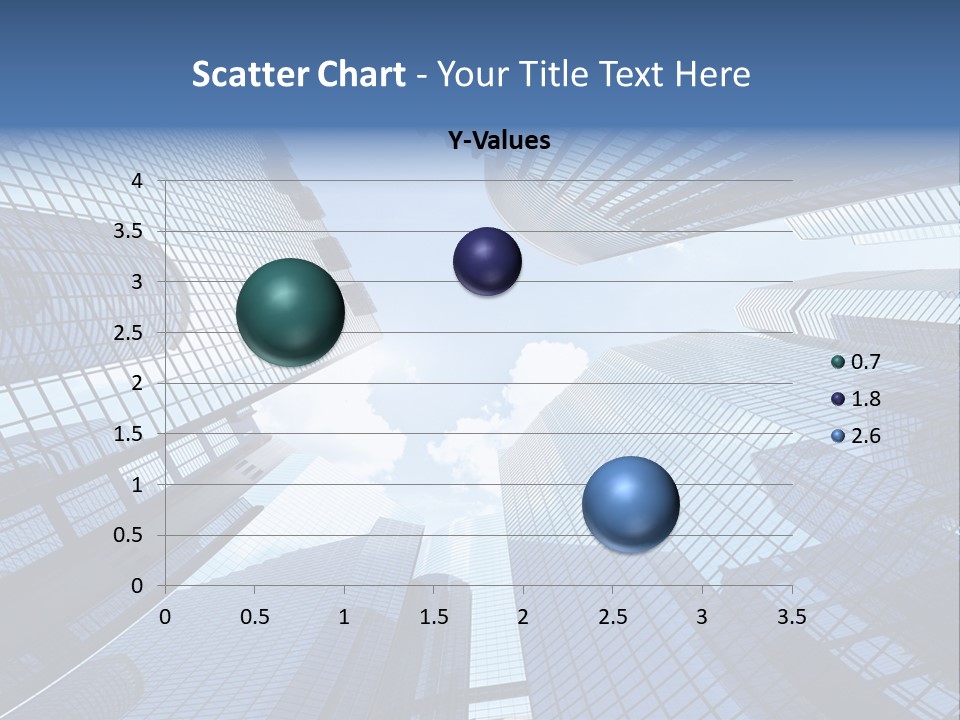 Scatter Chart - Your Title Text Here

Y-Values

4
3.5
3
2.5
2
1.5
1
0.5
0

0 0.5 1 1.5 2 2.5 3 3.5

0.7
1.8
2.6